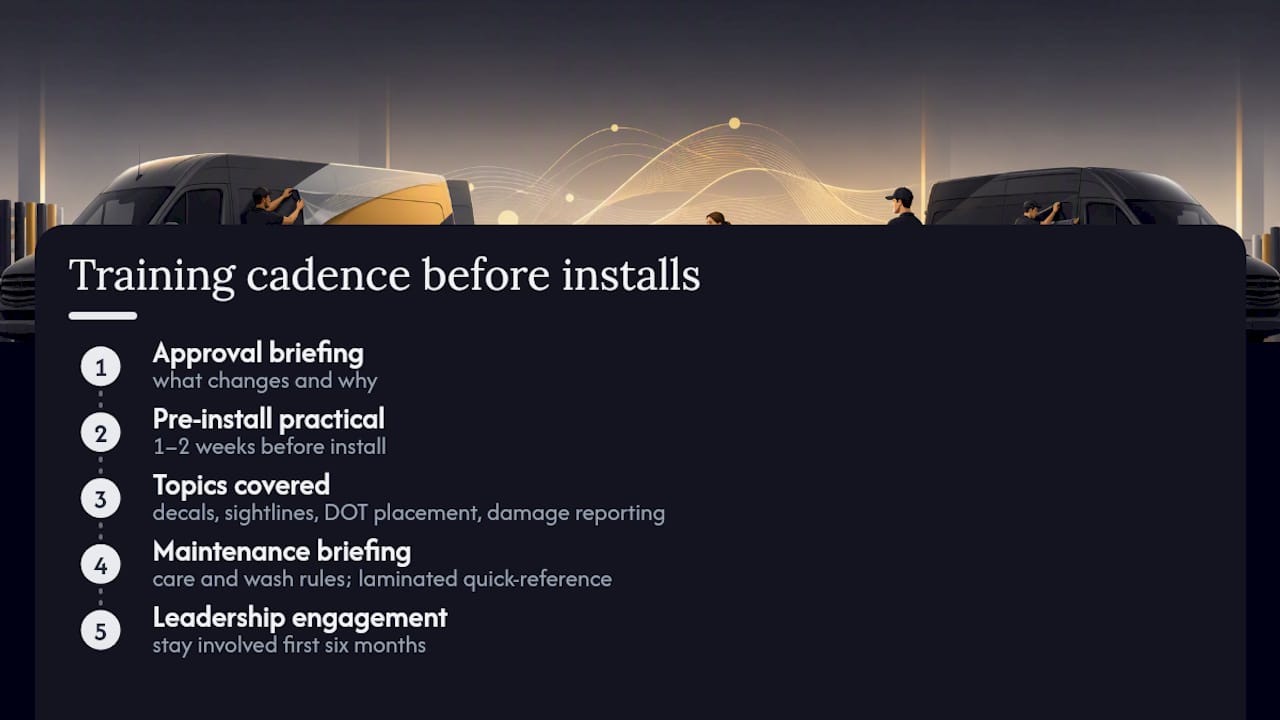 Training cadence before installs

1
Approval briefing
what changes and why

2
Pre-install practical
1–2 weeks before install

3
Topics covered
decals, sightlines, DOT placement, damage reporting

4
Maintenance briefing
care and wash rules; laminated quick-reference

5
Leadership engagement
stay involved first six months